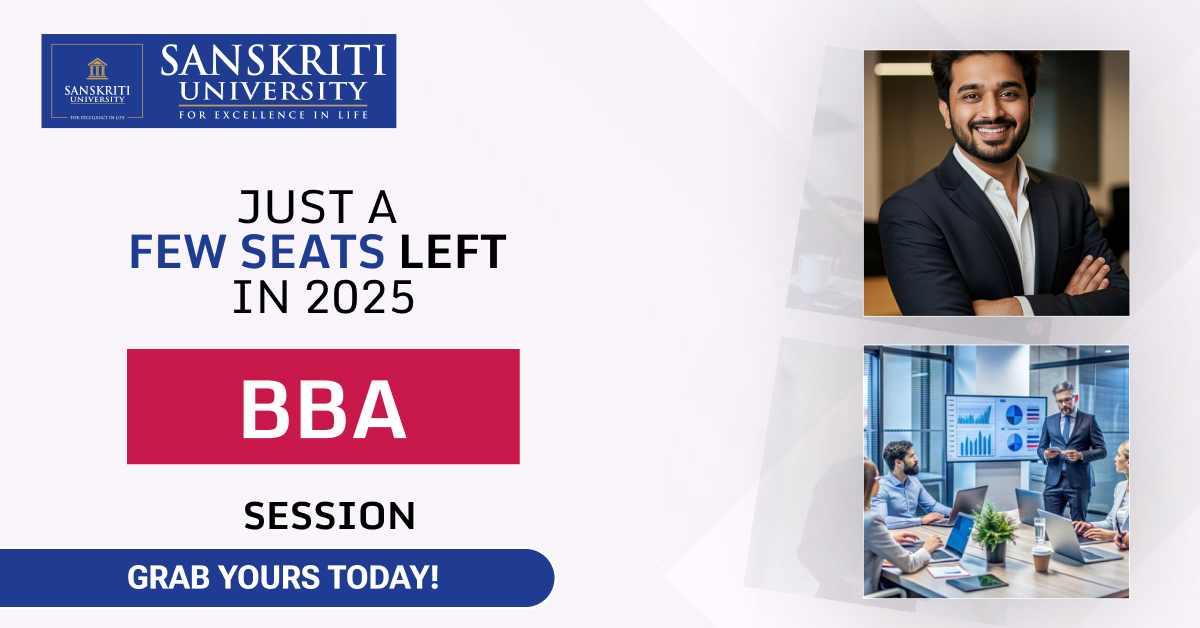 SANSKRITI UNIVERSITY
FOR EXCELLENCE IN LIFE

SANSKRITI UNIVERSITY
FOR EXCELLENCE IN LIFE

JUST A FEW SEATS LEFT IN 2025

BBA

SESSION

GRAB YOURS TODAY!